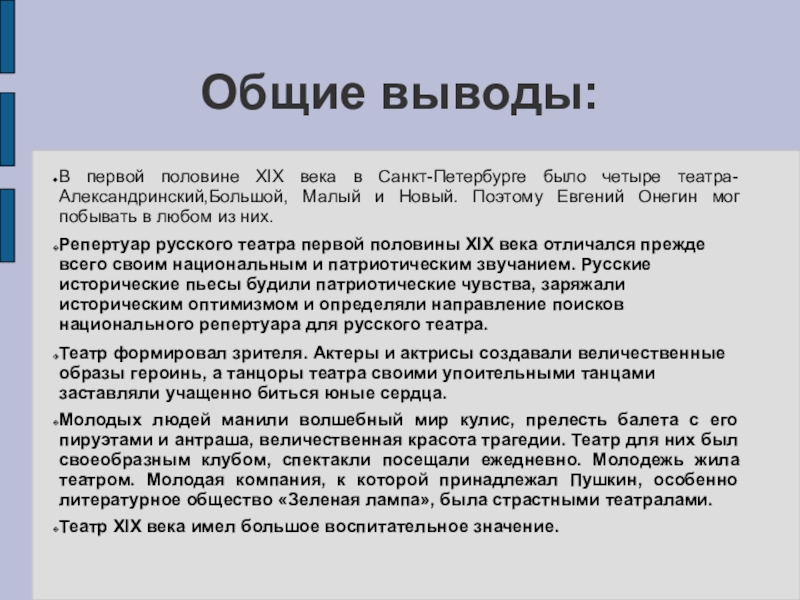 Общие выводы:

В первой половине XIX века в Санкт-Петербурге было четыре театра-Александринский,Большой, Малый и Новый. Поэтому Евгений Онегин мог побывать в любом из них.

Репертуар русского театра первой половины XIX века отличался прежде всего своим национальным и патриотическим звучанием. Русские исторические пьесы будили патриотические чувства, заряжали историческим оптимизмом и определяли направление поисков национального репертуара для русского театра.

Театр формировал зрителя. Актеры и актрисы создавали величественные образы героинь, а танцоры театра своими упоительными танцами заставляли учащенно биться юные сердца.

Молодых людей манили волшебный мир кулис, прелесть балета с его пируэтами и антраша, величественная красота трагедии. Театр для них был своеобразным клубом, спектакли посещали ежедневно. Молодежь жила театром. Молодая компания, к которой принадлежал Пушкин, особенно литературное общество «Зеленая лампа», была страстными театралами.

Театр XIX века имел большое воспитательное значение.